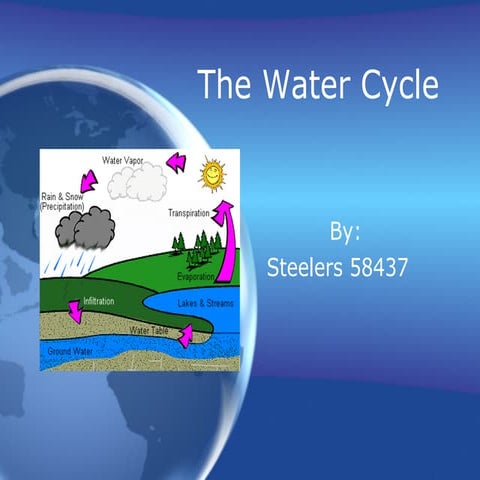 The Water Cycle

Water Vapor

Rain & Snow (Precipitation)

Transpiration

Evaporation

Infiltration

Lakes & Streams

Water Table

Ground Water

By:
Steelers 58437